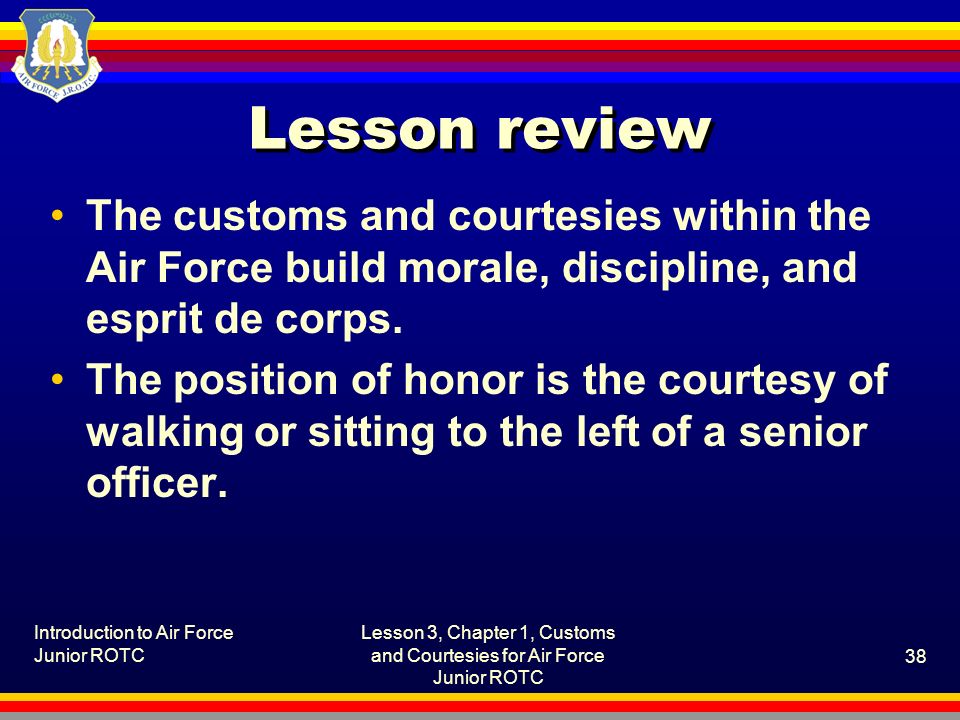 AIR FORCE J.R.O.T.C.

Lesson review

• The customs and courtesies within the Air Force build morale, discipline, and esprit de corps.

• The position of honor is the courtesy of walking or sitting to the left of a senior officer.

Introduction to Air Force Junior ROTC

Lesson 3, Chapter 1, Customs and Courtesies for Air Force Junior ROTC

38